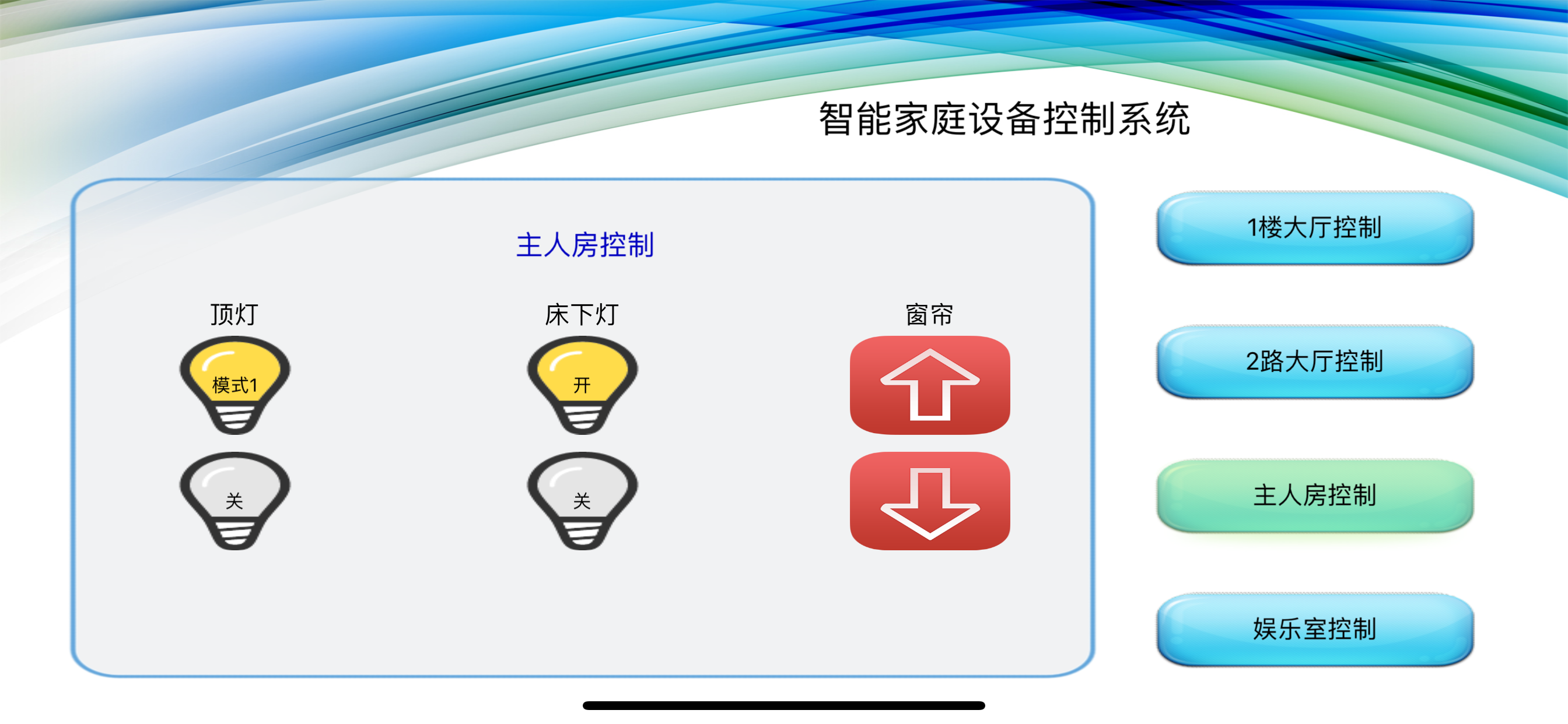 智能家庭设备控制系统

主人房控制

顶灯

模式1

关

床下灯

开

关

窗帘

1楼大厅控制

2路大厅控制

主人房控制

娱乐室控制